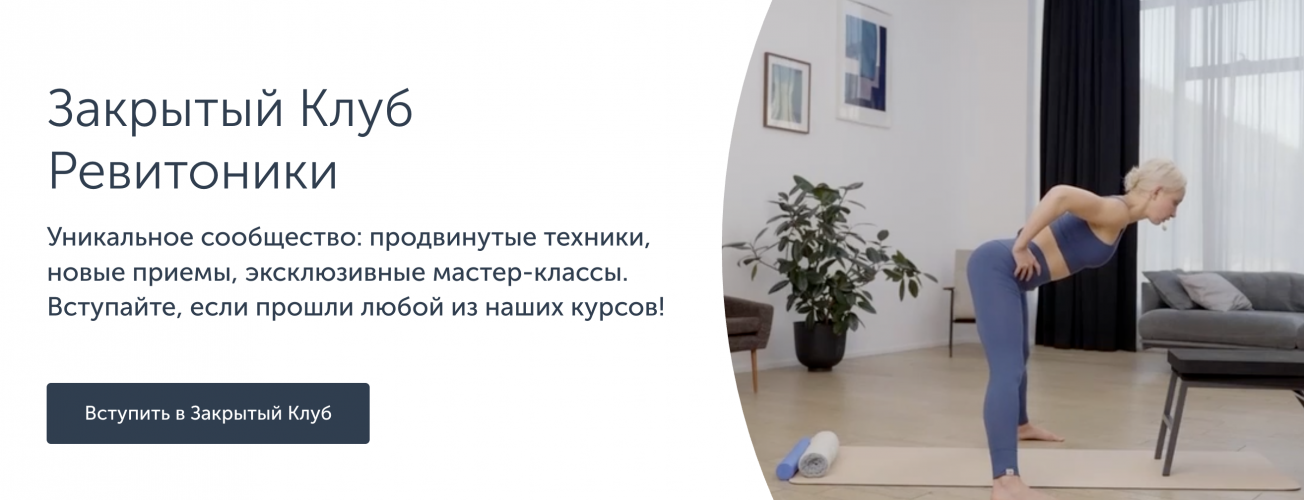 Закрытый Клуб Ревитоники

Уникальное сообщество: продвинутые техники, новые приемы, эксклюзивные мастер-классы. Вступайте, если прошли любой из наших курсов!

Вступить в Закрытый Клуб